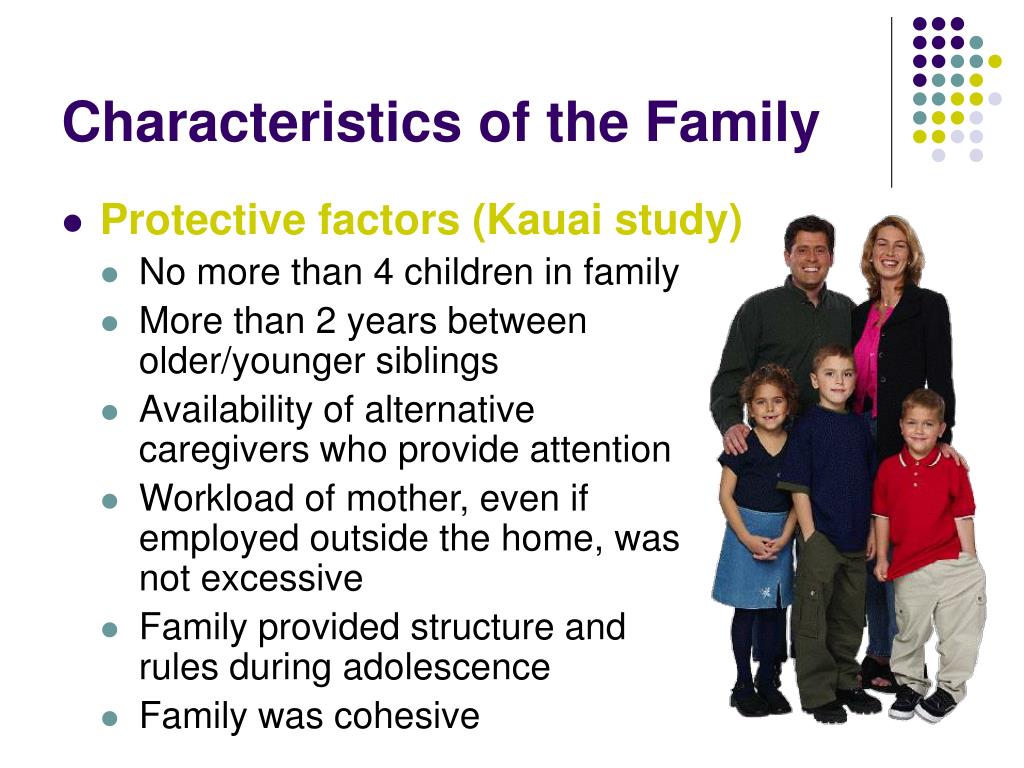 Characteristics of the Family

- Protective factors (Kauai study)
  - No more than 4 children in family
  - More than 2 years between older/younger siblings
  - Availability of alternative caregivers who provide attention
  - Workload of mother, even if employed outside the home, was not excessive
  - Family provided structure and rules during adolescence
  - Family was cohesive